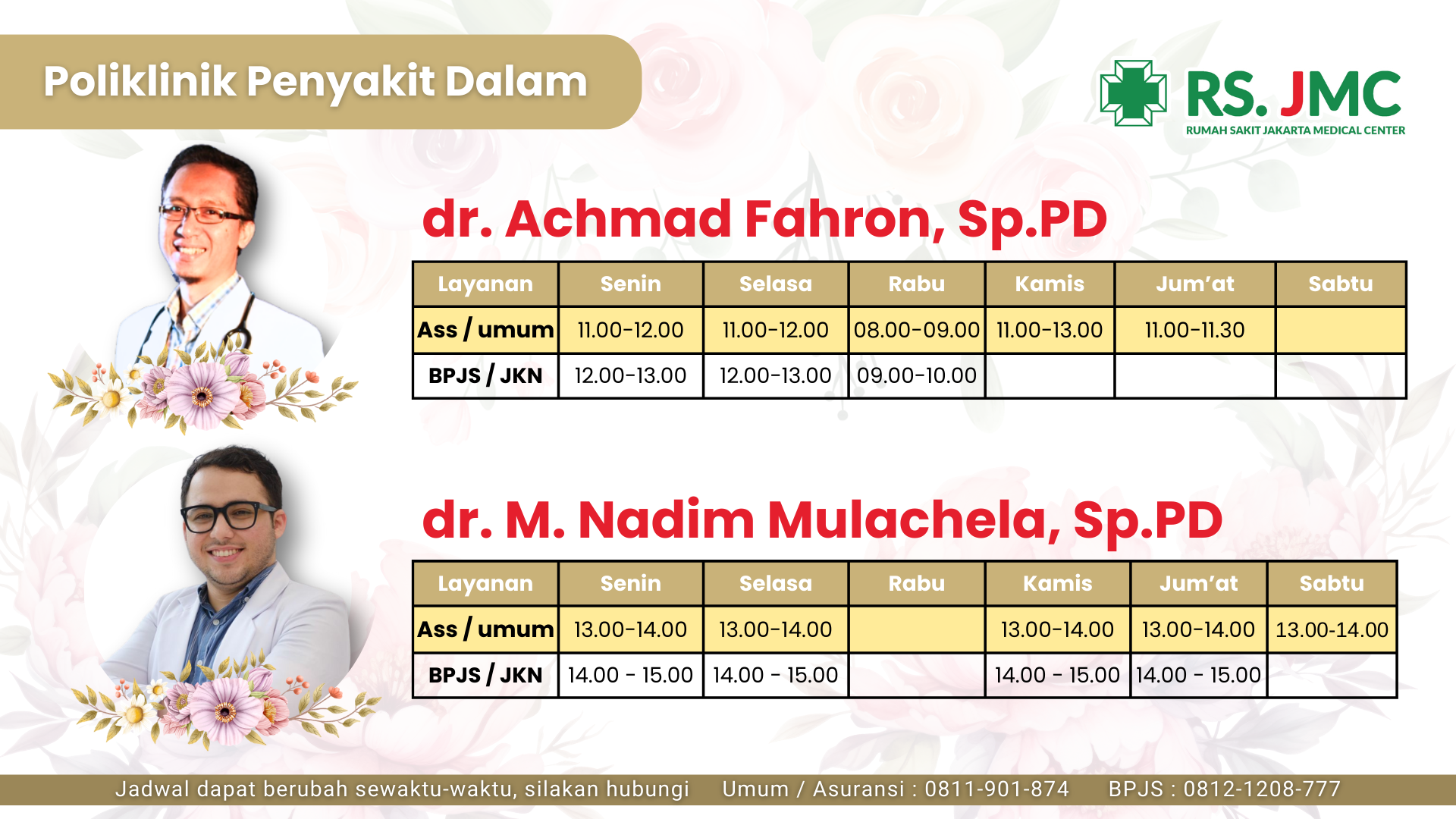 Poliklinik Penyakit Dalam

RS. JMC
RUMAH SAKIT JAKARTA MEDICAL CENTER

dr. Achmad Fahron, Sp.PD

| Layanan | Senin | Selasa | Rabu | Kamis | Jum'at | Sabtu |
|---|---|---|---|---|---|---|
| Ass / umum | 11.00-12.00 | 11.00-12.00 | 08.00-09.00 | 11.00-13.00 | 11.00-11.30 | |
| BPJS / JKN | 12.00-13.00 | 12.00-13.00 | 09.00-10.00 | | | |

dr. M. Nadim Mulachela, Sp.PD

| Layanan | Senin | Selasa | Rabu | Kamis | Jum'at | Sabtu |
|---|---|---|---|---|---|---|
| Ass / umum | 13.00-14.00 | 13.00-14.00 | | 13.00-14.00 | 13.00-14.00 | 13.00-14.00 |
| BPJS / JKN | 14.00 - 15.00 | 14.00 - 15.00 | | 14.00 - 15.00 | 14.00 - 15.00 | |

Jadwal dapat berubah sewaktu-waktu, silakan hubungi Umum / Asuransi : 0811-901-874 BPJS : 0812-1208-777